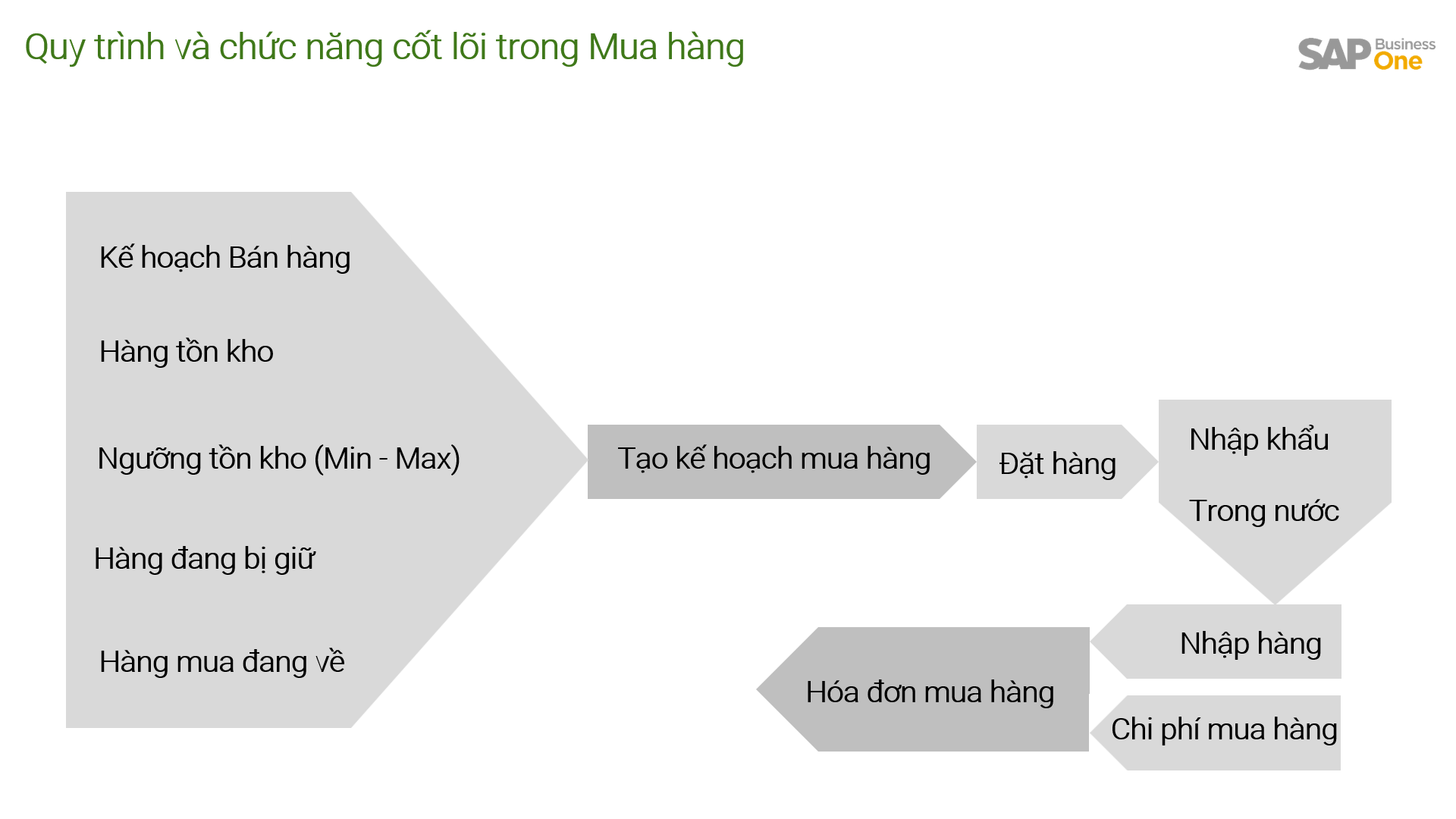 Quy trình và chức năng cốt lõi trong Mua hàng

SAP Business One

Kế hoạch Bán hàng

Hàng tồn kho

Ngưỡng tồn kho (Min - Max)

Hàng đang bị giữ

Hàng mua đang về

Tạo kế hoạch mua hàng

Đặt hàng

Nhập khẩu

Trong nước

Nhập hàng

Chi phí mua hàng

Hóa đơn mua hàng